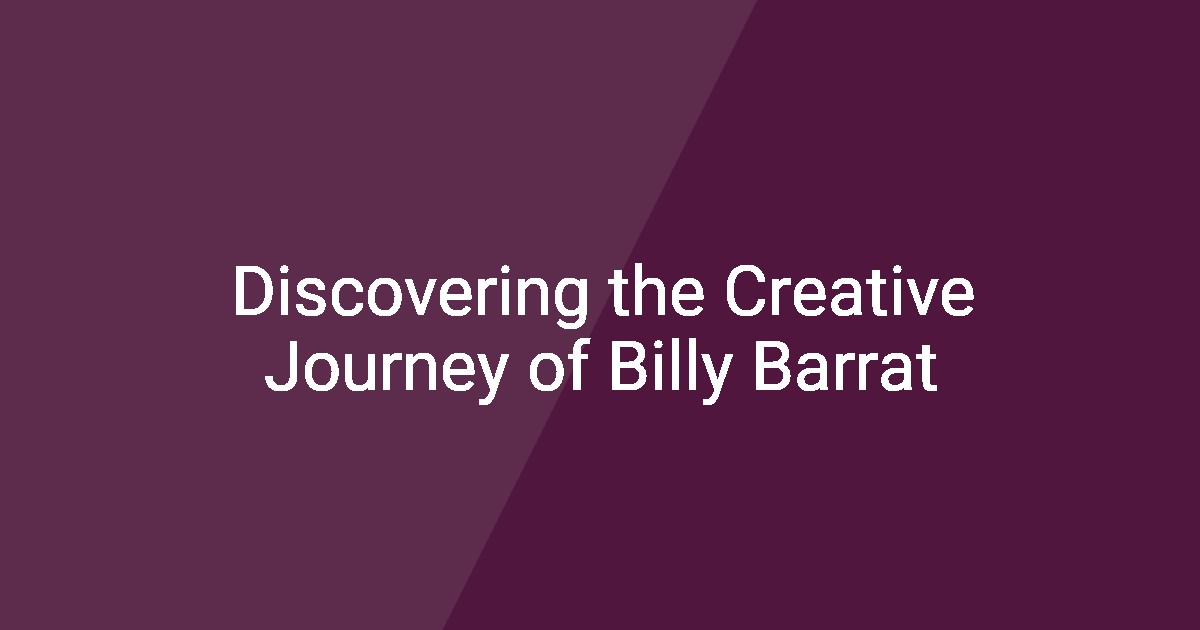 Discovering the Creative Journey of Billy Barrat